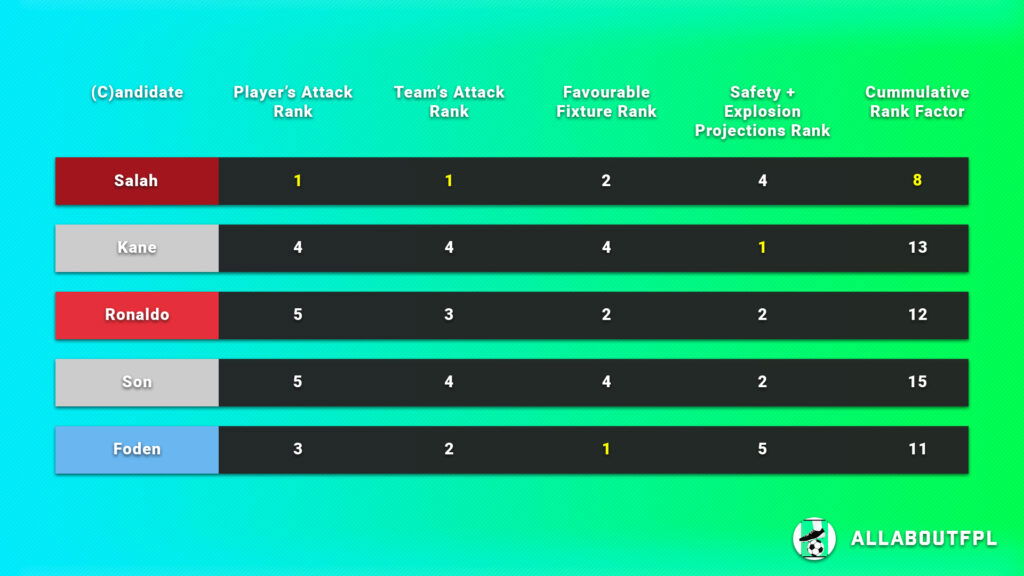 | (C)andidate | Player's Attack Rank | Team's Attack Rank | Favourable Fixture Rank | Safety + Explosion Projections Rank | Cummulative Rank Factor |
|---|---|---|---|---|---|
| Salah | 1 | 1 | 2 | 4 | 8 |
| Kane | 4 | 4 | 4 | 1 | 13 |
| Ronaldo | 5 | 3 | 2 | 2 | 12 |
| Son | 5 | 4 | 4 | 2 | 15 |
| Foden | 3 | 2 | 1 | 5 | 11 |

ALLABOUTFPL